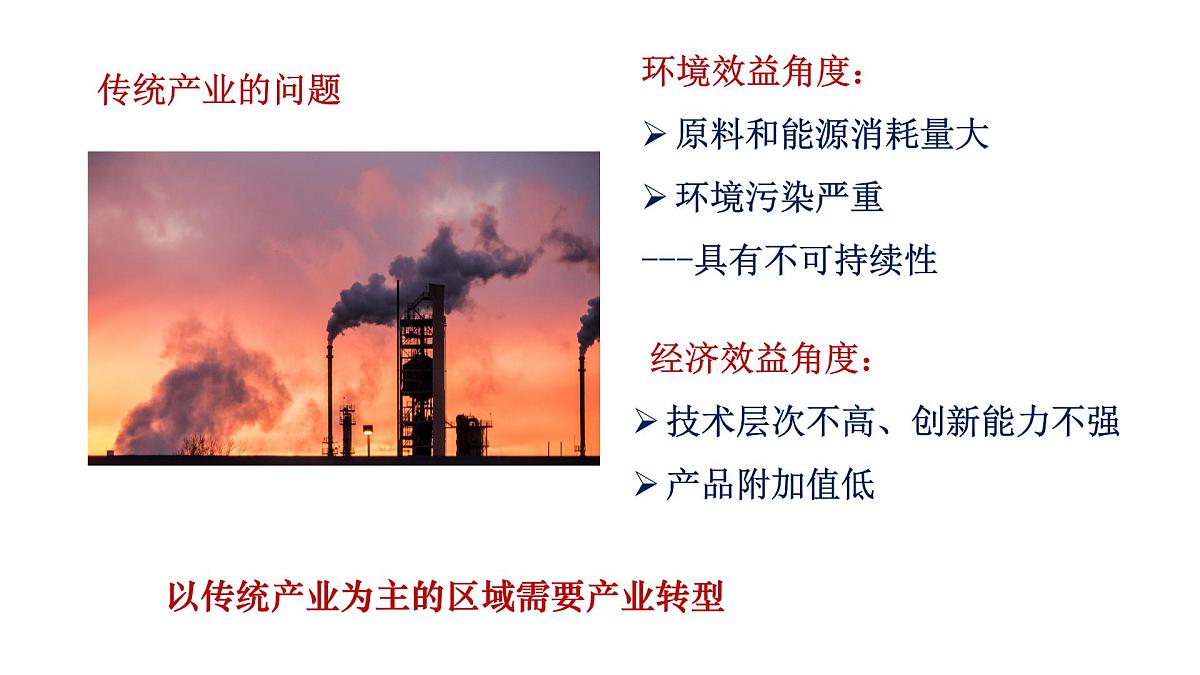 传统产业的问题

环境效益角度：

➢ 原料和能源消耗量大

➢ 环境污染严重

---具有不可持续性

经济效益角度：

➢ 技术层次不高、创新能力不强

➢ 产品附加值低

以传统产业为主的区域需要产业转型